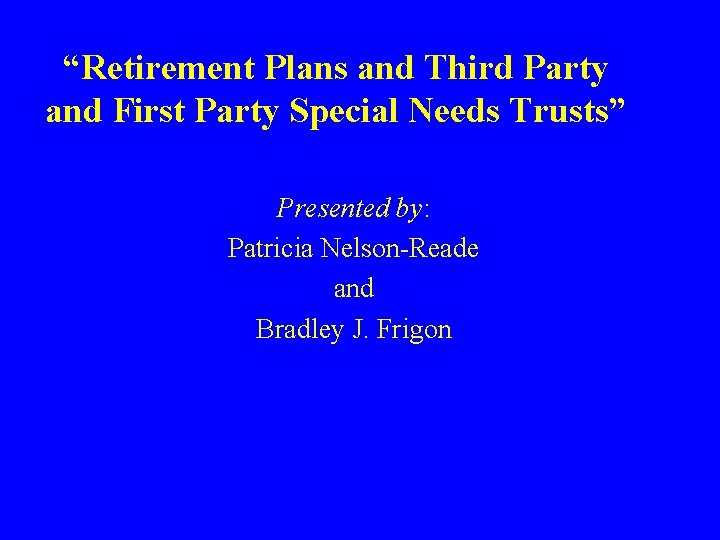 “Retirement Plans and Third Party and First Party Special Needs Trusts”

Presented by:
Patricia Nelson-Reade
and
Bradley J. Frigon